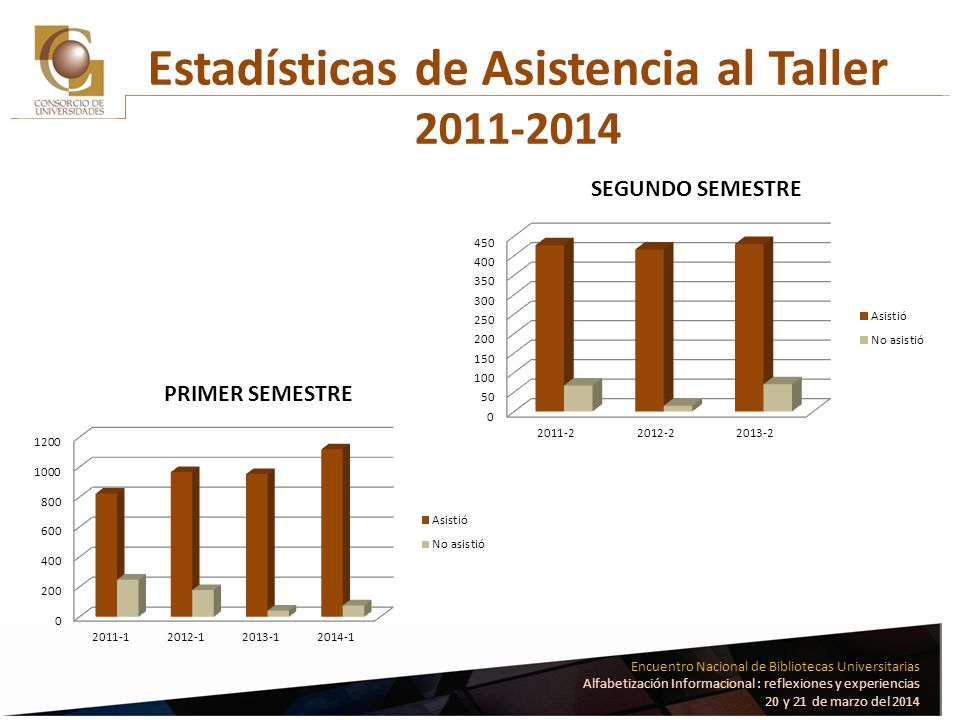 CONSORCIO DE UNIVERSIDADES

Estadísticas de Asistencia al Taller 2011-2014

SEGUNDO SEMESTRE

450
400
350
300
250
200
150
100
50
0

2011-2
2012-2
2013-2

Asistió
No asistió

PRIMER SEMESTRE

1200
1000
800
600
400
200
0

2011-1
2012-1
2013-1
2014-1

Asistió
No asistió

Encuentro Nacional de Bibliotecas Universitarias
Alfabetización Informacional : reflexiones y experiencias
20 y 21 de marzo del 2014